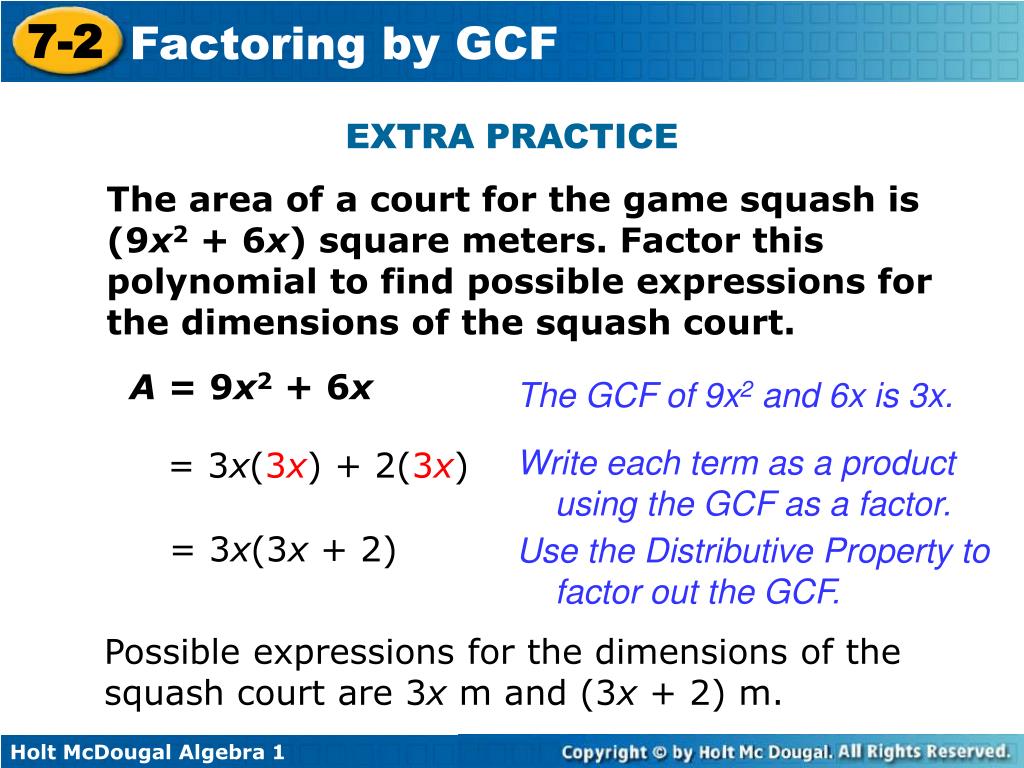 7-2 Factoring by GCF

EXTRA PRACTICE

The area of a court for the game squash is $(9x^2 + 6x)$ square meters. Factor this polynomial to find possible expressions for the dimensions of the squash court.

$A = 9x^2 + 6x$

The GCF of $9x^2$ and $6x$ is $3x$.

$= 3x(3x) + 2(3x)$

Write each term as a product using the GCF as a factor.

$= 3x(3x + 2)$

Use the Distributive Property to factor out the GCF.

Possible expressions for the dimensions of the squash court are $3x$ m and $(3x + 2)$ m.

Holt McDougal Algebra 1

Copyright © by Holt Mc Dougal. All Rights Reserved.